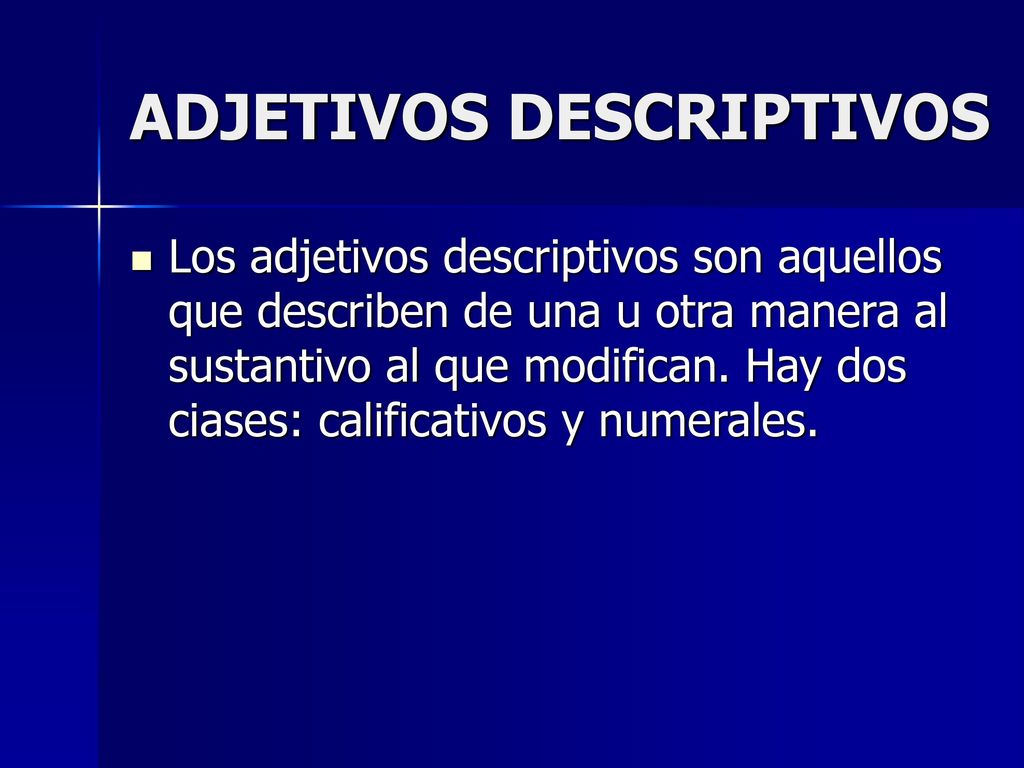 ADJETIVOS DESCRIPTIVOS

Los adjetivos descriptivos son aquellos que describen de una u otra manera al sustantivo al que modifican. Hay dos ciases: calificativos y numerales.